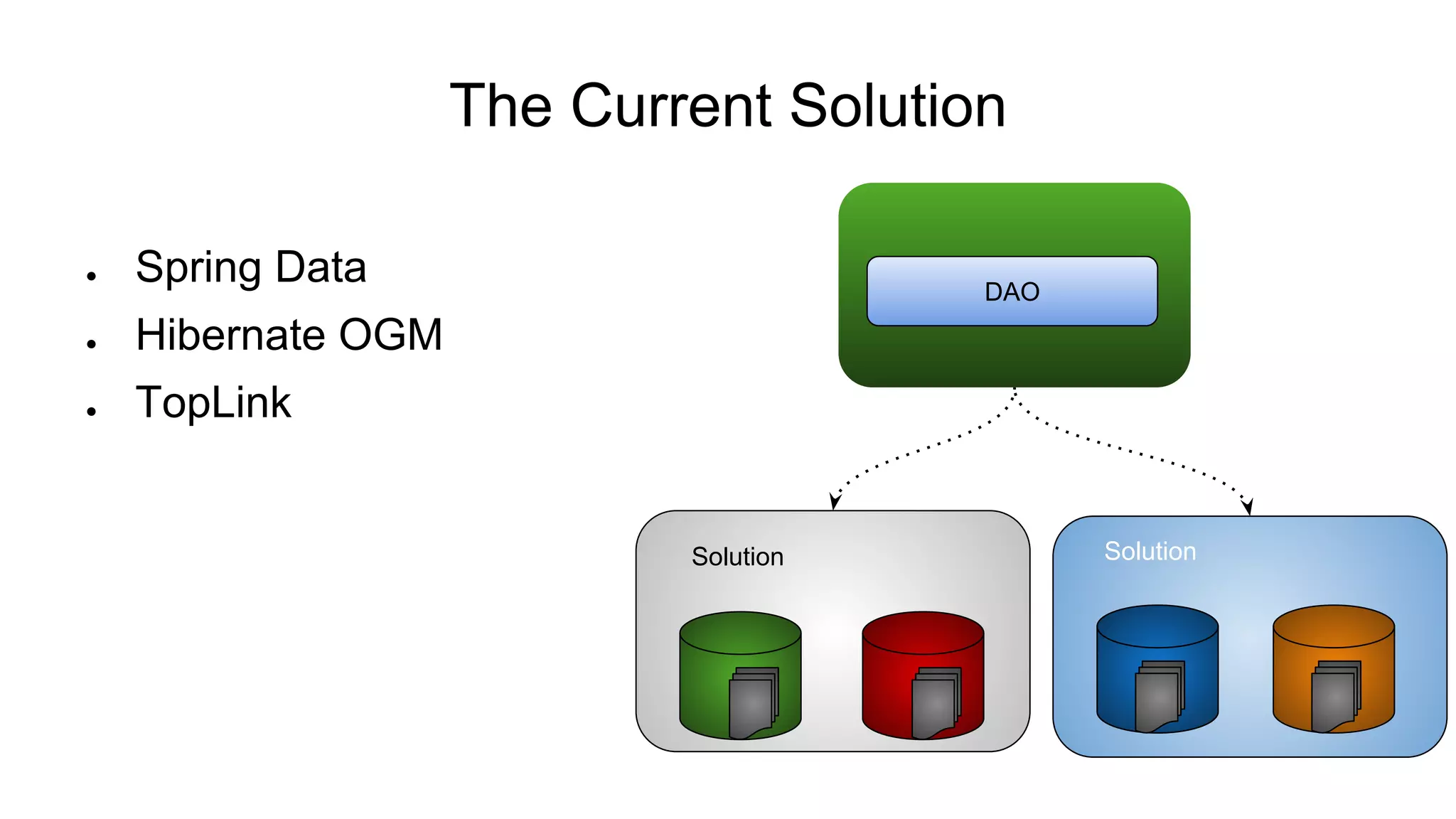 The Current Solution

- Spring Data
- Hibernate OGM
- TopLink

DAO

Solution

Solution